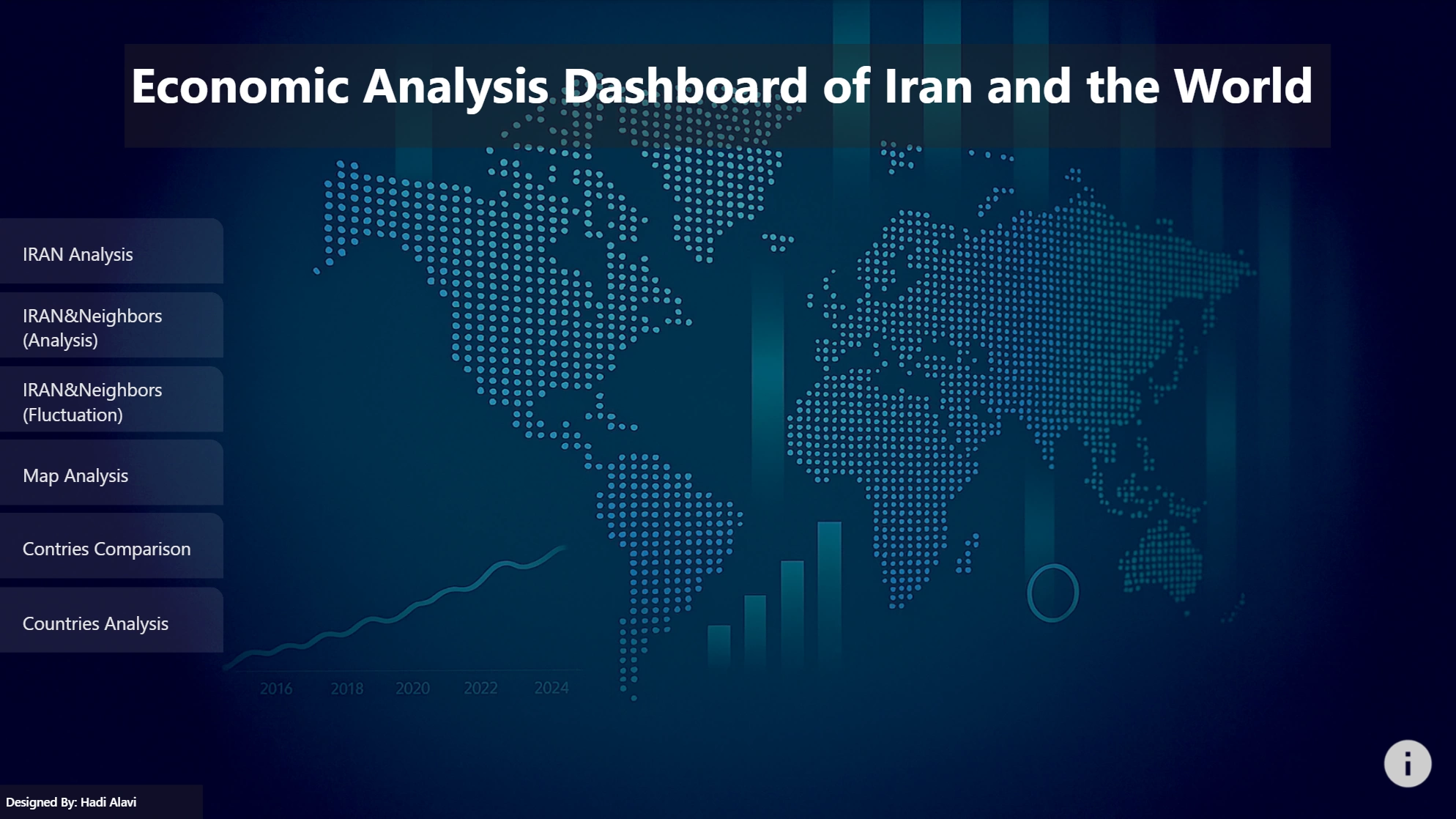 Economic Analysis Dashboard of Iran and the World

IRAN Analysis

IRAN&Neighbors (Analysis)

IRAN&Neighbors (Fluctuation)

Map Analysis

Contries Comparison

Countries Analysis

2016 2018 2020 2022 2024

i

Designed By: Hadi Alavi